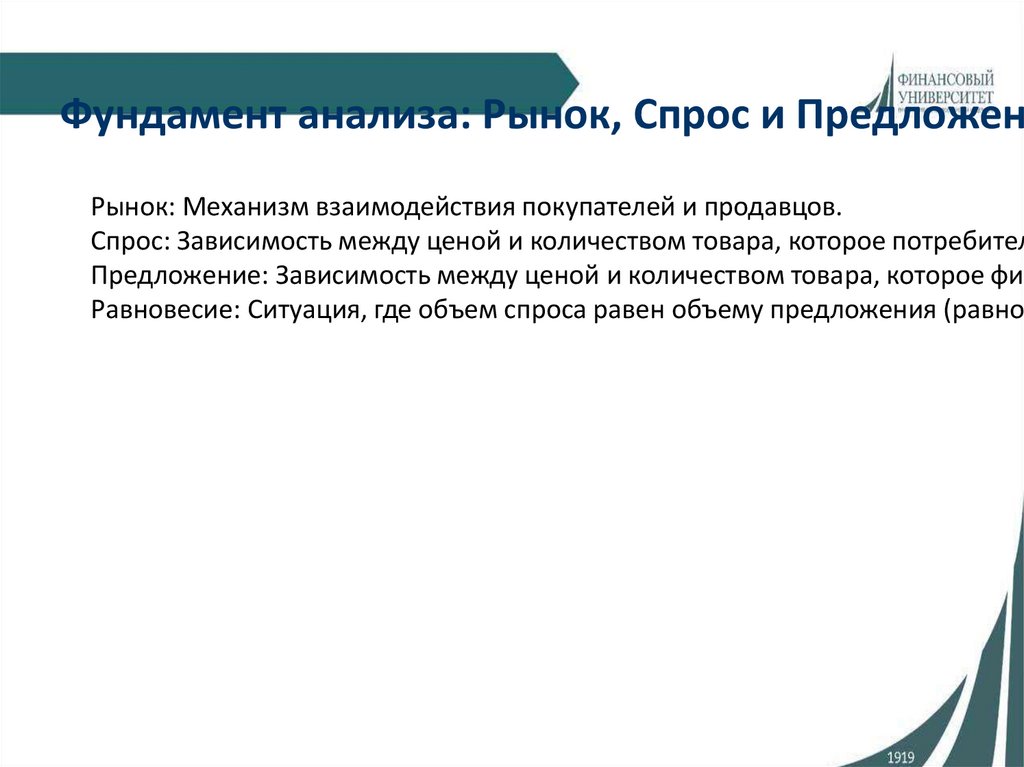 ФИНАНСОВЫЙ УНИВЕРСИТЕТ

Фундамент анализа: Рынок, Спрос и Предложен

Рынок: Механизм взаимодействия покупателей и продавцов.
Спрос: Зависимость между ценой и количеством товара, которое потребител
Предложение: Зависимость между ценой и количеством товара, которое фи
Равновесие: Ситуация, где объем спроса равен объему предложения (равно

1919